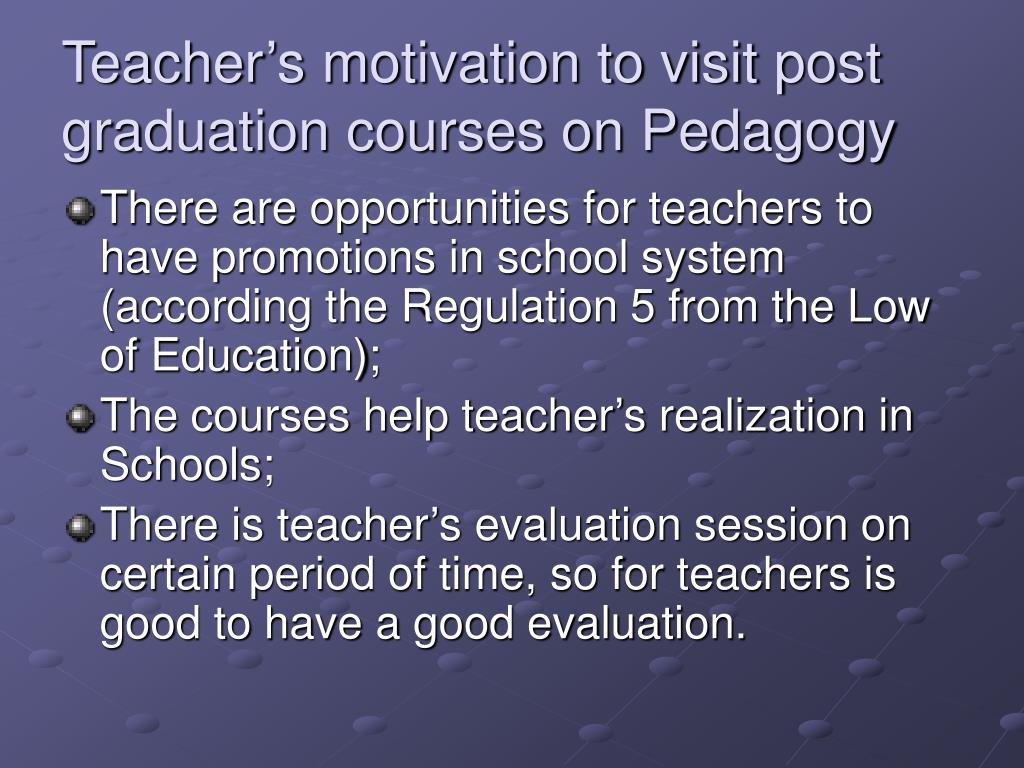 Teacher’s motivation to visit post graduation courses on Pedagogy

There are opportunities for teachers to have promotions in school system (according the Regulation 5 from the Low of Education);

The courses help teacher’s realization in Schools;

There is teacher’s evaluation session on certain period of time, so for teachers is good to have a good evaluation.